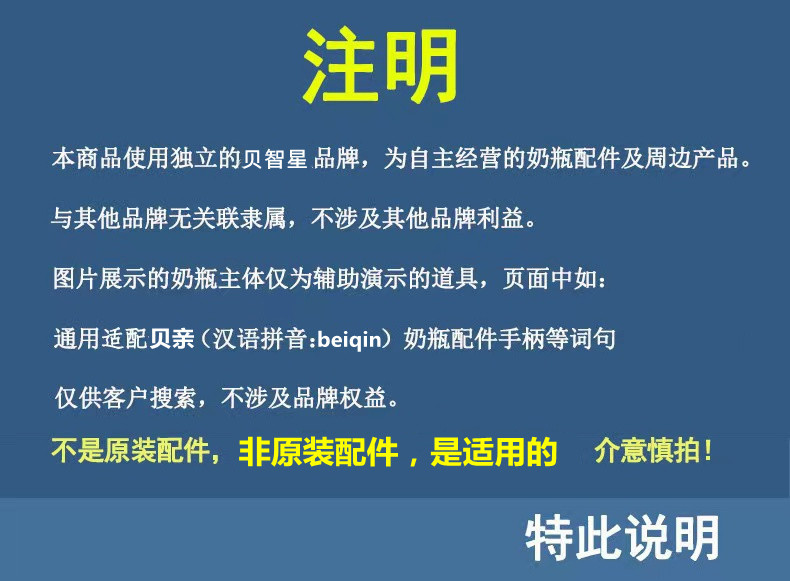 注明

本商品使用独立的贝智星 品牌，为自主经营的奶瓶配件及周边产品。

与其他品牌无关联隶属，不涉及其他品牌利益。

图片展示的奶瓶主体仅为辅助演示的道具，页面中如：

通用适配贝亲（汉语拼音:beiqin）奶瓶配件手柄等词句

仅供客户搜索，不涉及品牌权益。

不是原装配件，非原装配件，是适用的 介意慎拍！

特此说明